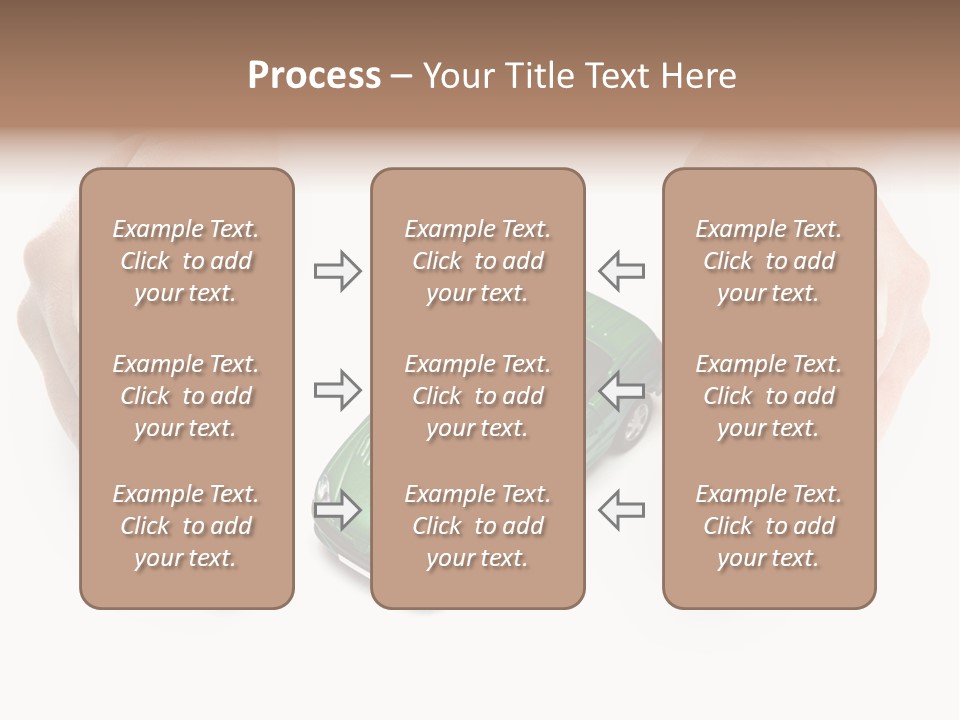 Process – Your Title Text Here

Example Text. Click to add your text.

Example Text. Click to add your text.

Example Text. Click to add your text.

Example Text. Click to add your text.

Example Text. Click to add your text.

Example Text. Click to add your text.

Example Text. Click to add your text.

Example Text. Click to add your text.

Example Text. Click to add your text.